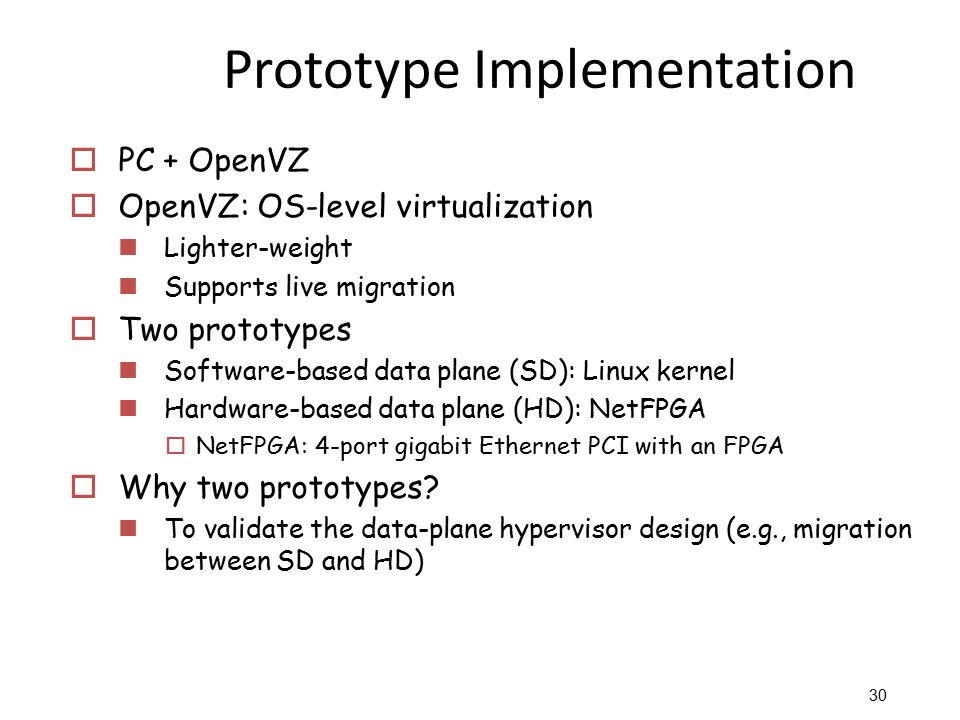 Prototype Implementation

PC + OpenVZ

OpenVZ: OS-level virtualization

Lighter-weight

Supports live migration

Two prototypes

Software-based data plane (SD): Linux kernel

Hardware-based data plane (HD): NetFPGA

NetFPGA: 4-port gigabit Ethernet PCI with an FPGA

Why two prototypes?

To validate the data-plane hypervisor design (e.g., migration between SD and HD)

30